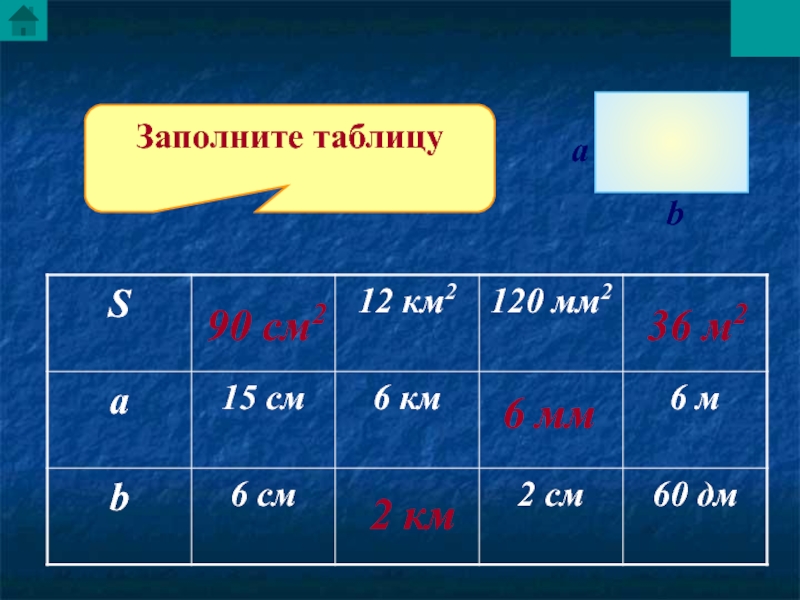 Заполните таблицу

a

b

| S | 90 см$^2$ | 12 км$^2$ | 120 мм$^2$ | 36 м$^2$ |
|---|---|---|---|---|
| a | 15 см | 6 км | 6 мм | 6 м |
| b | 6 см | 2 км | 2 см | 60 дм |